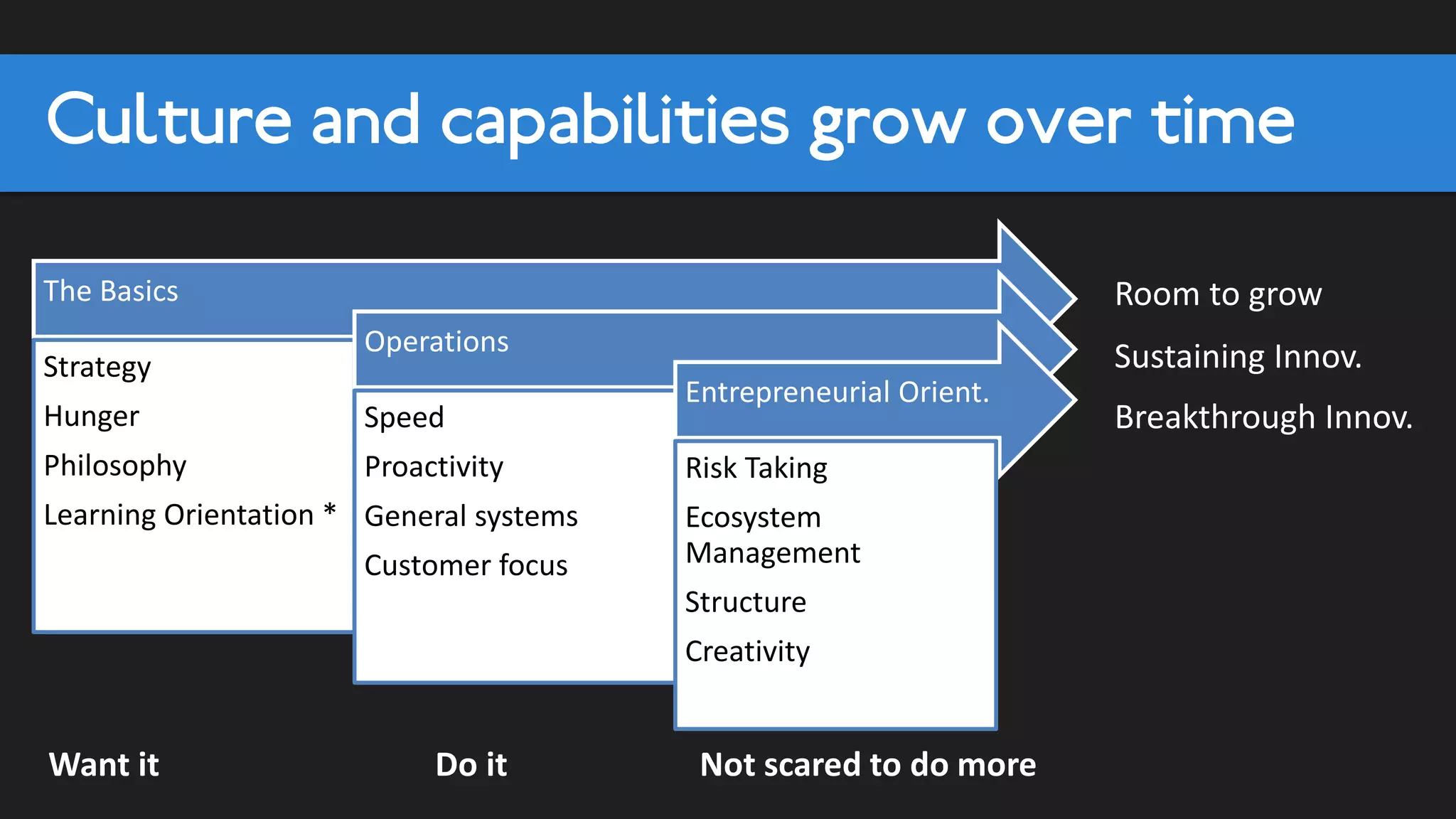 Culture and capabilities grow over time

The Basics

Strategy
Hunger
Philosophy
Learning Orientation *

Operations

Speed
Proactivity
General systems
Customer focus

Entrepreneurial Orient.

Risk Taking
Ecosystem Management
Structure
Creativity

Room to grow
Sustaining Innov.
Breakthrough Innov.

Want it
Do it
Not scared to do more